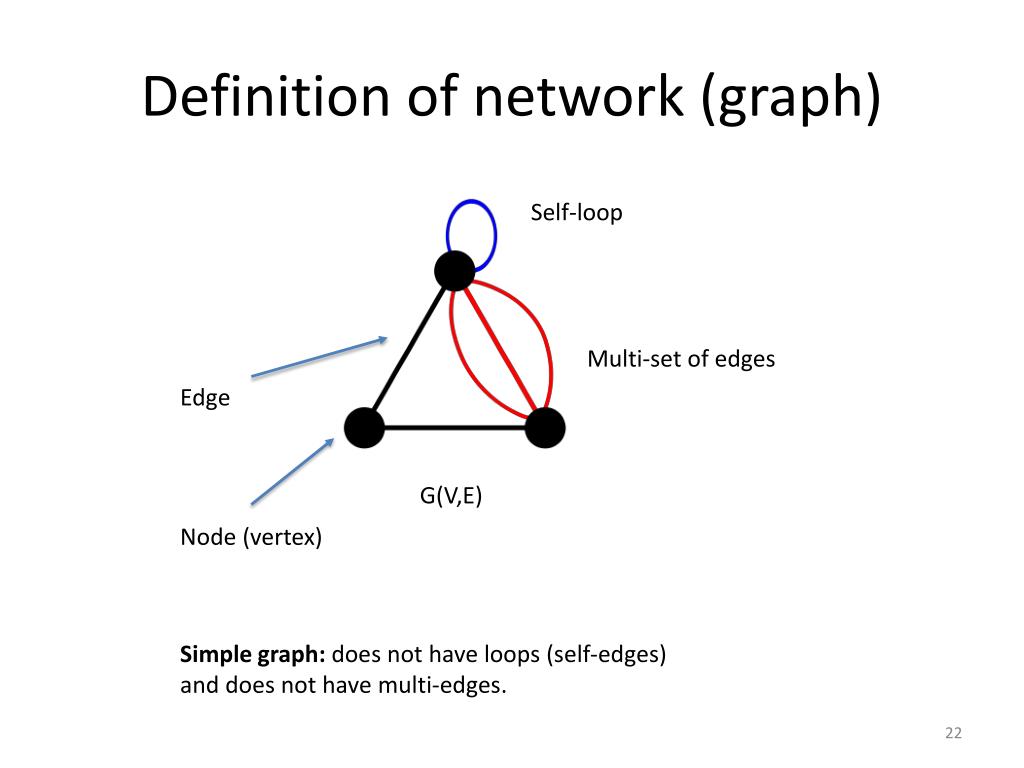 Definition of network (graph)

Self-loop

Multi-set of edges

Edge

G(V,E)

Node (vertex)

Simple graph: does not have loops (self-edges) and does not have multi-edges.

22